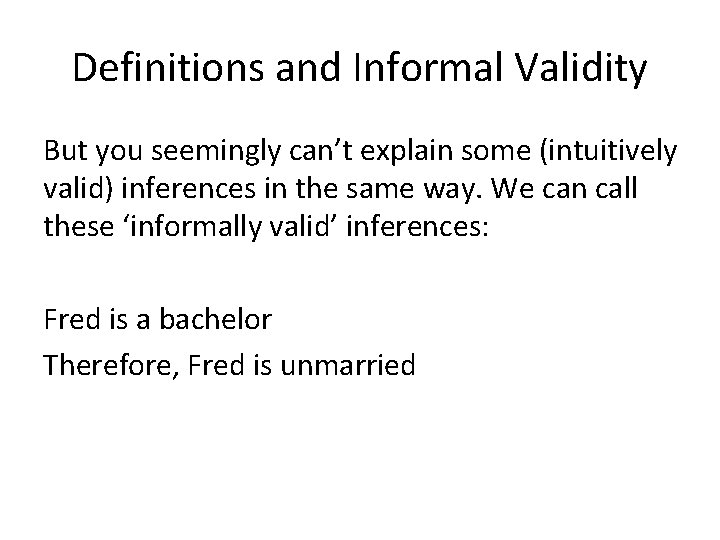 Definitions and Informal Validity

But you seemingly can’t explain some (intuitively valid) inferences in the same way. We can call these ‘informally valid’ inferences:

Fred is a bachelor
Therefore, Fred is unmarried